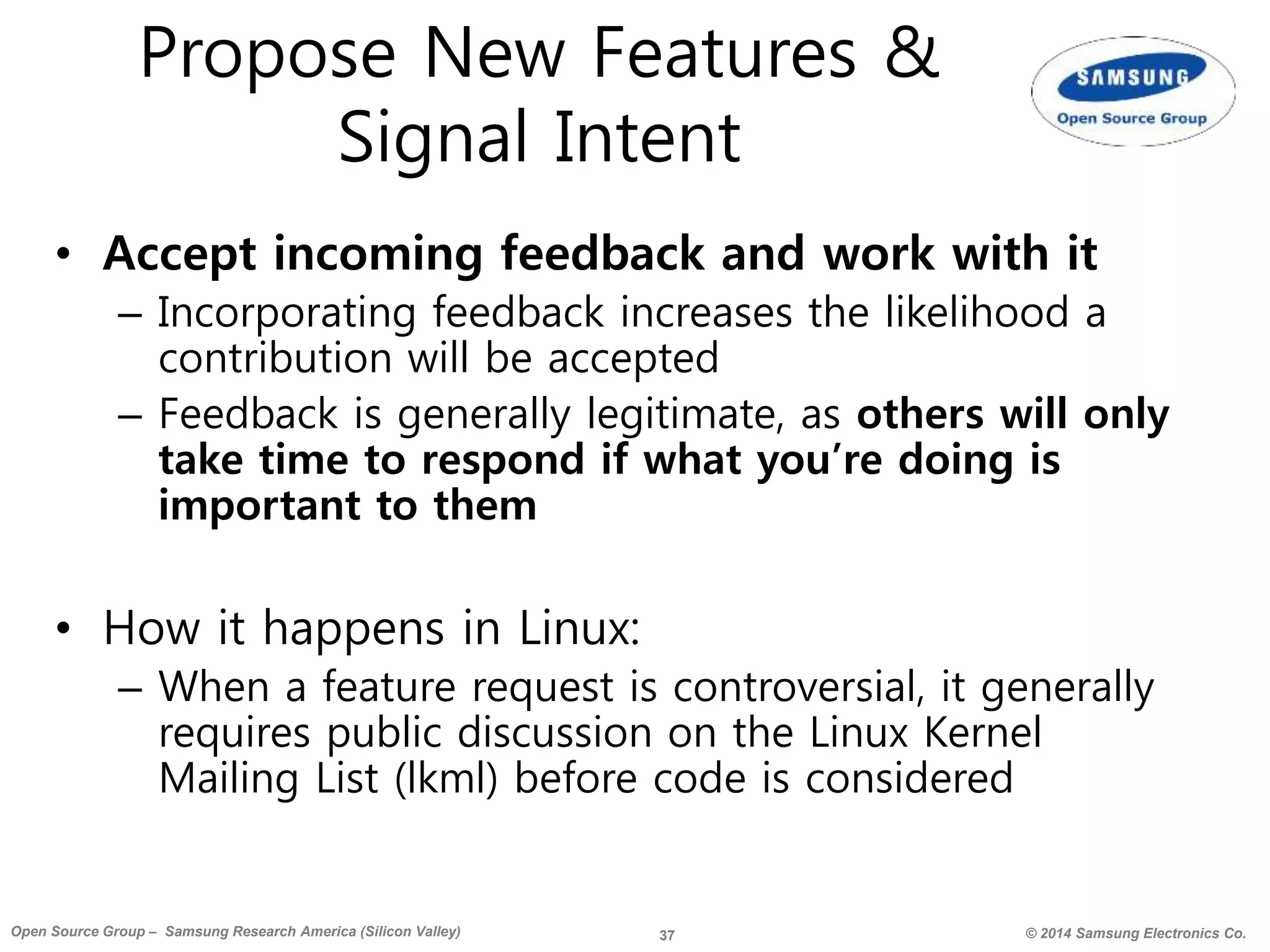 Propose New Features & Signal Intent

SAMSUNG
Open Source Group

• Accept incoming feedback and work with it
– Incorporating feedback increases the likelihood a contribution will be accepted
– Feedback is generally legitimate, as others will only take time to respond if what you're doing is important to them

• How it happens in Linux:
– When a feature request is controversial, it generally requires public discussion on the Linux Kernel Mailing List (lkml) before code is considered

Open Source Group – Samsung Research America (Silicon Valley)
37
© 2014 Samsung Electronics Co.